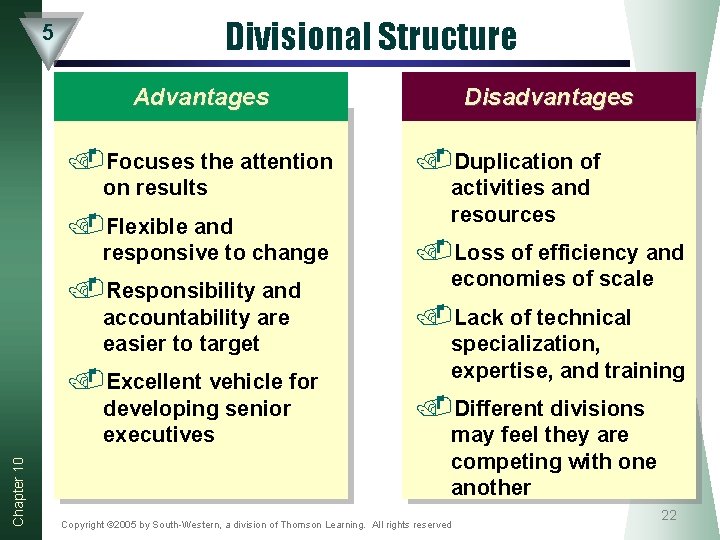 5

Divisional Structure

Advantages

Focuses the attention on results

Flexible and responsive to change

Responsibility and accountability are easier to target

Excellent vehicle for developing senior executives

Disadvantages

Duplication of activities and resources

Loss of efficiency and economies of scale

Lack of technical specialization, expertise, and training

Different divisions may feel they are competing with one another

Chapter 10

Copyright ©2005 by South-Western, a division of Thomson Learning. All rights reserved

22